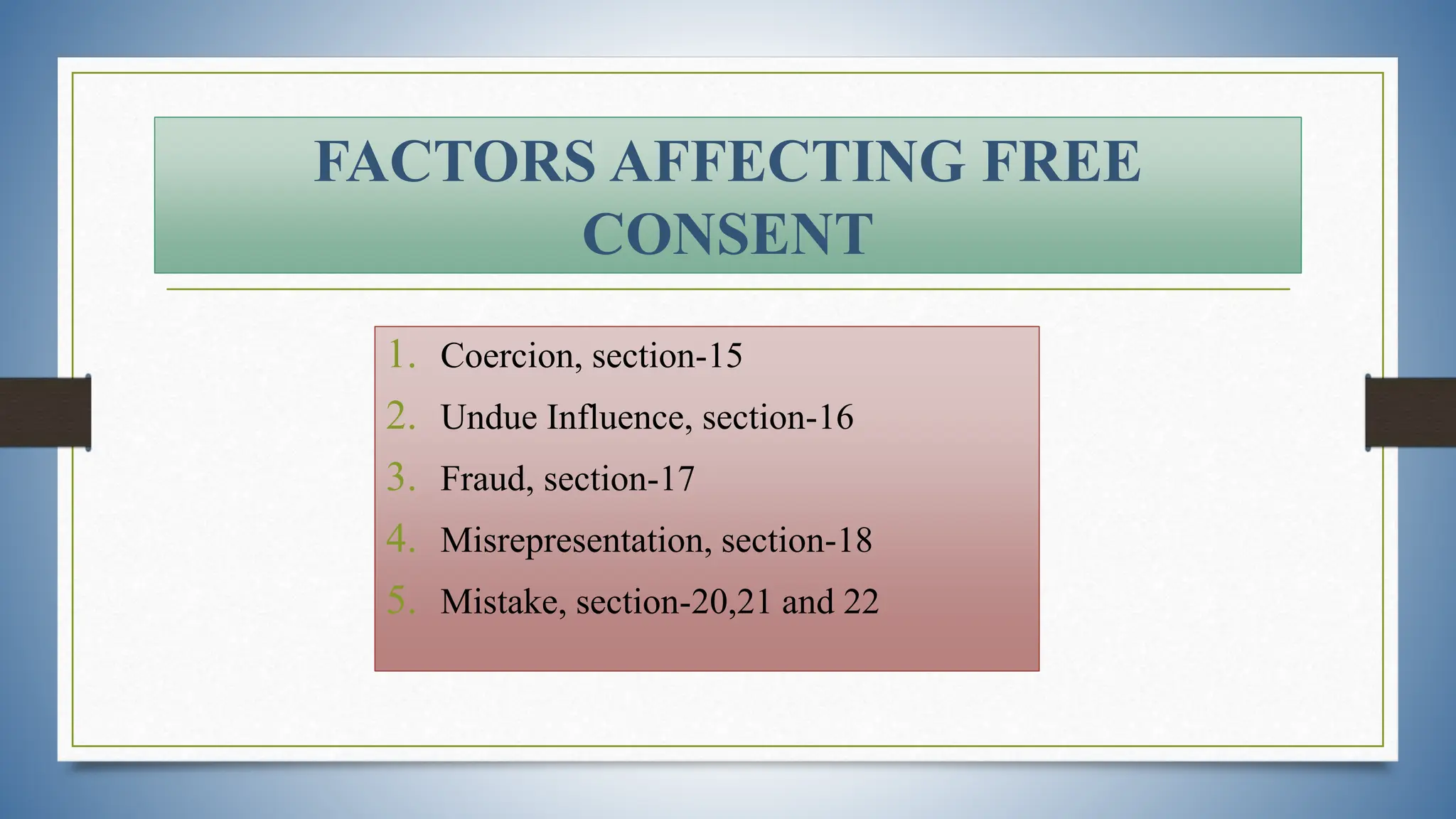 FACTORS AFFECTING FREE CONSENT

1. Coercion, section-15
2. Undue Influence, section-16
3. Fraud, section-17
4. Misrepresentation, section-18
5. Mistake, section-20,21 and 22